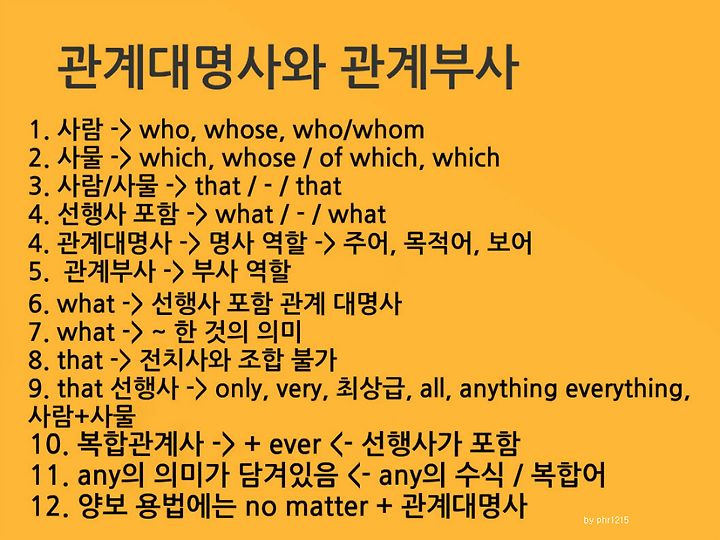 관계대명사와 관계부사

1. 사람 -> who, whose, who/whom
2. 사물 -> which, whose / of which, which
3. 사람/사물 -> that / - / that
4. 선행사 포함 -> what / - / what
4. 관계대명사 -> 명사 역할 -> 주어, 목적어, 보어
5. 관계부사 -> 부사 역할
6. what -> 선행사 포함 관계 대명사
7. what -> ~ 한 것의 의미
8. that -> 전치사와 조합 불가
9. that 선행사 -> only, very, 최상급, all, anything everything, 사람+사물
10. 복합관계사 -> + ever <- 선행사가 포함
11. any의 의미가 담겨있음 <- any의 수식 / 복합어
12. 양보 용법에는 no matter + 관계대명사

by phr1215